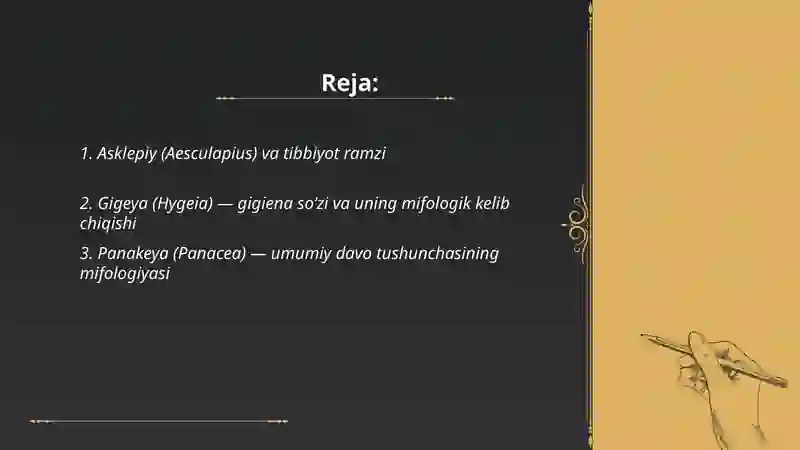 Reja:

1. Asklepiy (Aesculapius) va tibbiyot ramzi

2. Gigeya (Hygeia) — gigiena so'zi va uning mifologik kelib chiqishi

3. Panakeya (Panacea) — umumiy davo tushunchasining mifologiyasi